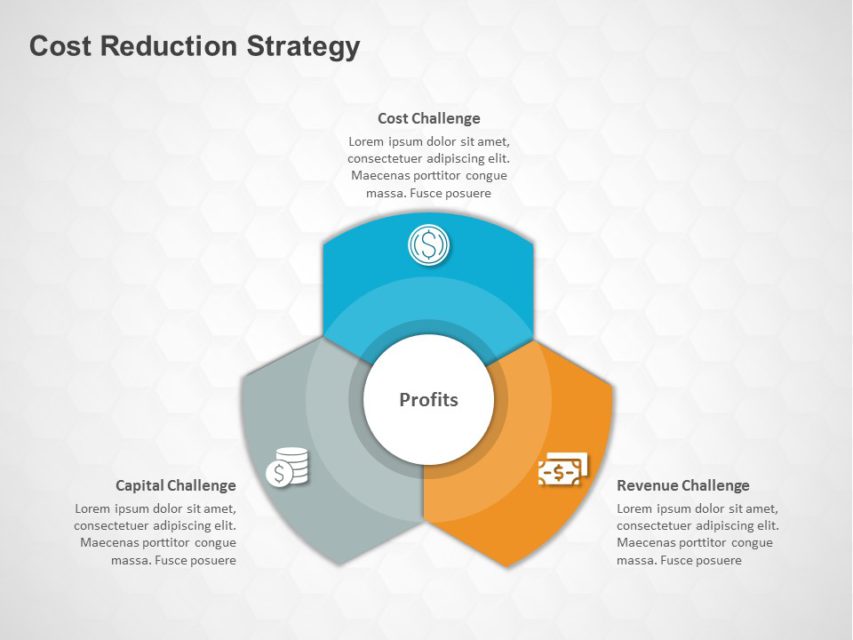 Cost Reduction Strategy

Cost Challenge
Lorem ipsum dolor sit amet, consectetuer adipiscing elit. Maecenas porttitor congue massa. Fusce posuere

Profits

Capital Challenge
Lorem ipsum dolor sit amet, consectetuer adipiscing elit. Maecenas porttitor congue massa. Fusce posuere

Revenue Challenge
Lorem ipsum dolor sit amet, consectetuer adipiscing elit. Maecenas porttitor congue massa. Fusce posuere